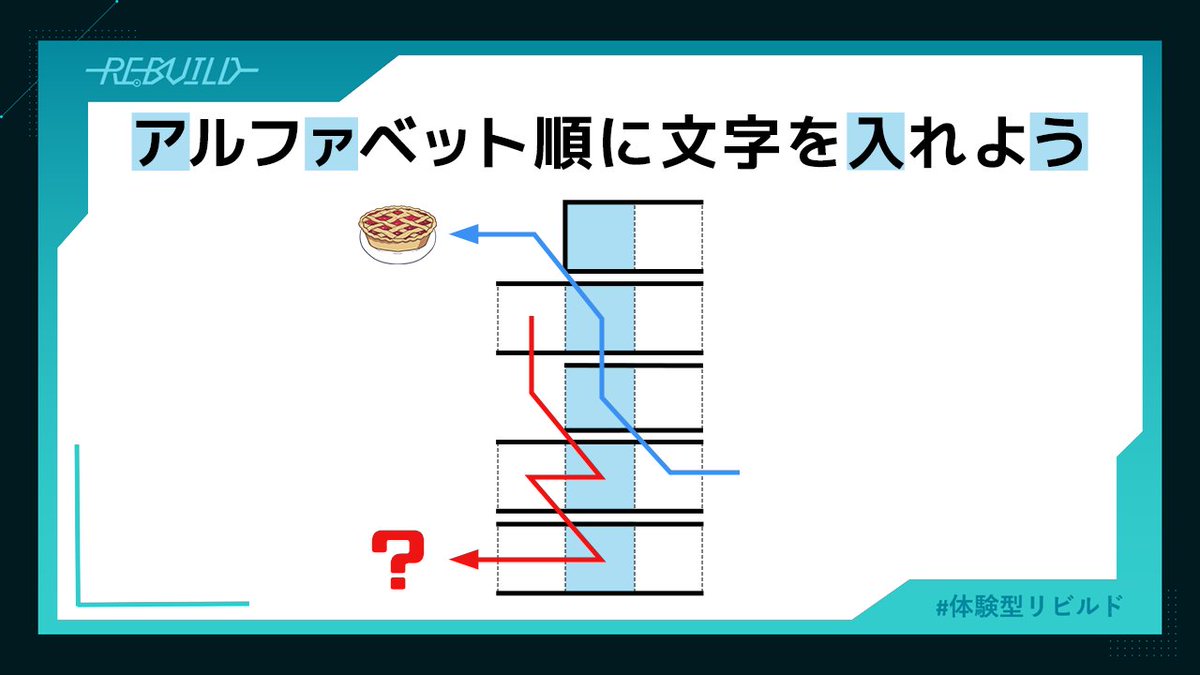 REBUILD

アルファベット順に文字を入れよう

?

#体験型リビルド